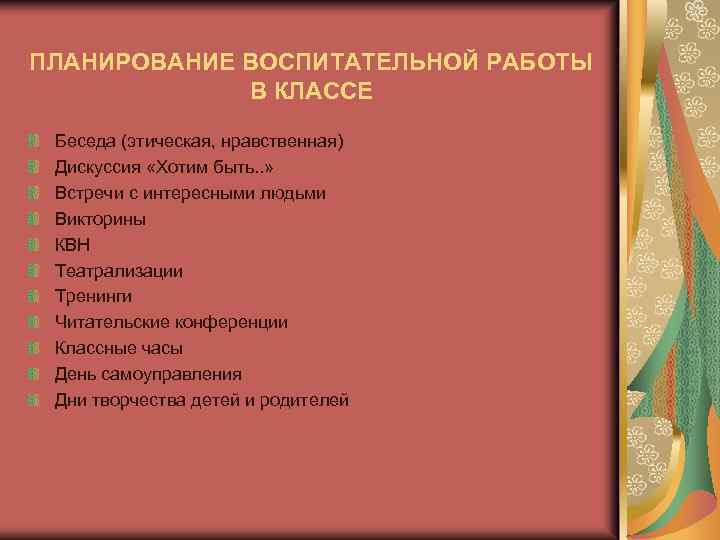 ПЛАНИРОВАНИЕ ВОСПИТАТЕЛЬНОЙ РАБОТЫ В КЛАССЕ

Беседа (этическая, нравственная)
Дискуссия «Хотим быть..»
Встречи с интересными людьми
Викторины
КВН
Театрализации
Тренинги
Читательские конференции
Классные часы
День самоуправления
Дни творчества детей и родителей